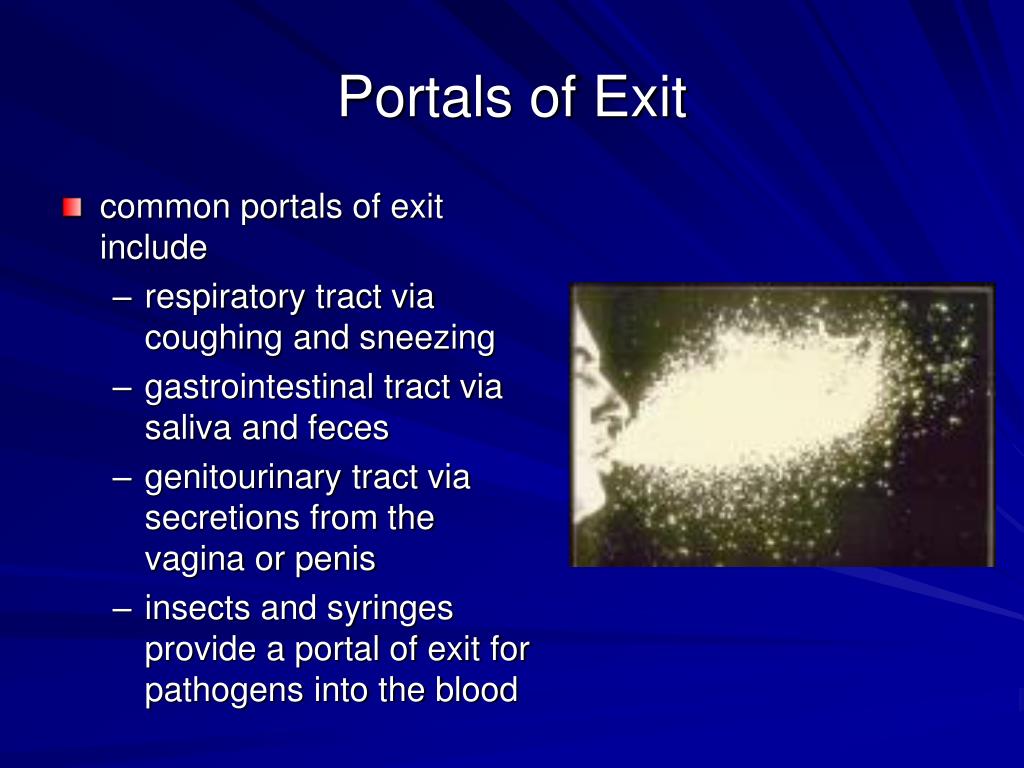 Portals of Exit

common portals of exit include

– respiratory tract via coughing and sneezing
– gastrointestinal tract via saliva and feces
– genitourinary tract via secretions from the vagina or penis
– insects and syringes provide a portal of exit for pathogens into the blood